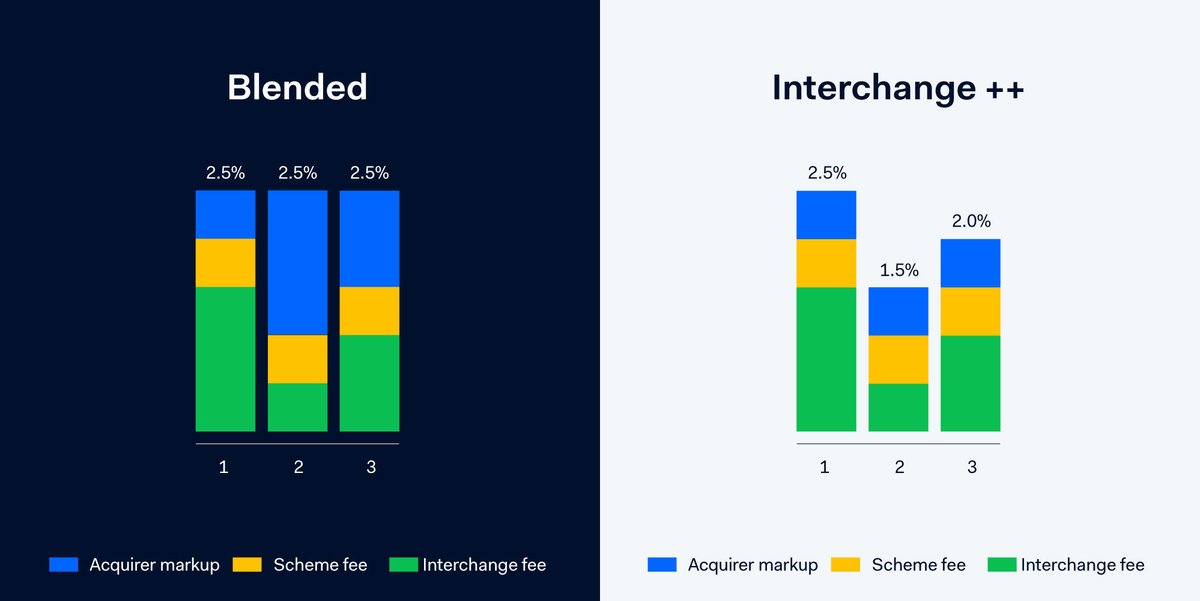 Blended

2.5% 2.5% 2.5%

1 2 3

Acquirer markup Scheme fee Interchange fee

Interchange ++

2.5% 1.5% 2.0%

1 2 3

Acquirer markup Scheme fee Interchange fee